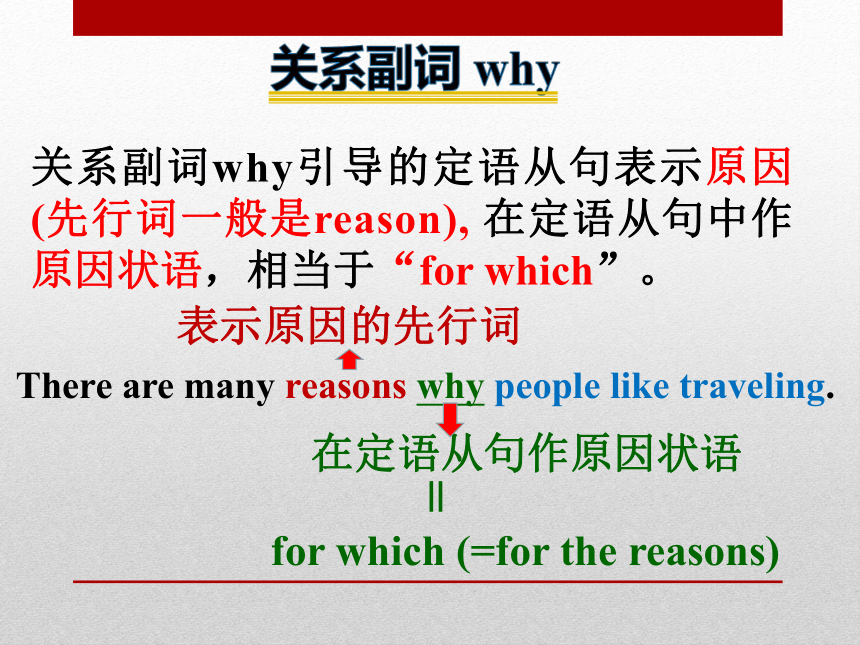 关系副词 why

关系副词why引导的定语从句表示原因(先行词一般是reason), 在定语从句中作原因状语，相当于“for which”。

表示原因的先行词

There are many reasons why people like traveling.

在定语从句作原因状语

||

for which (=for the reasons)